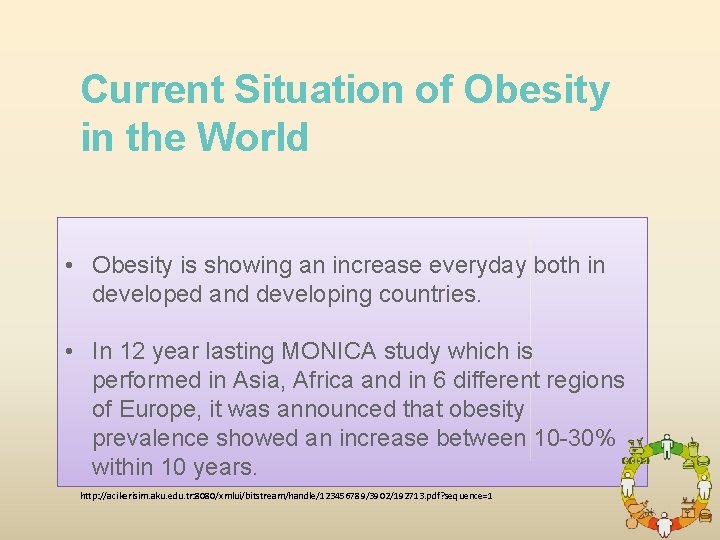 Current Situation of Obesity in the World

• Obesity is showing an increase everyday both in developed and developing countries.

• In 12 year lasting MONICA study which is performed in Asia, Africa and in 6 different regions of Europe, it was announced that obesity prevalence showed an increase between 10-30% within 10 years.

http://acikerisim.aku.edu.tr:8080/xmlui/bitstream/handle/123456789/3902/192713.pdf?sequence=1